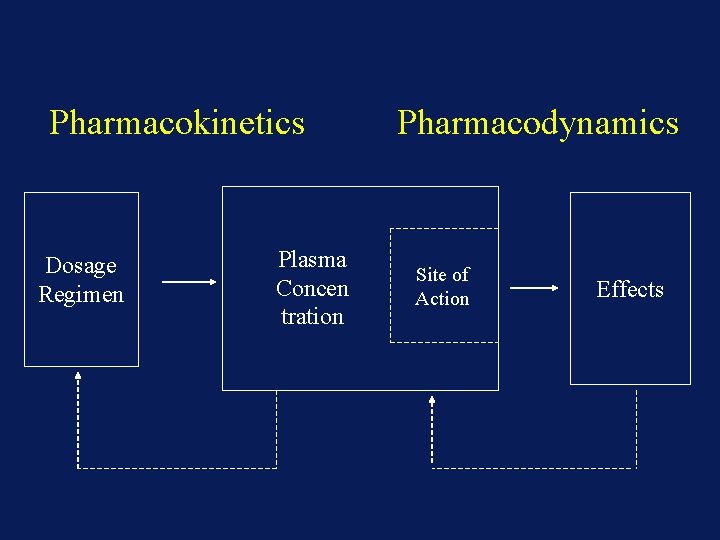 Pharmacokinetics

Pharmacodynamics

Dosage Regimen

Plasma Concen tration

Site of Action

Effects